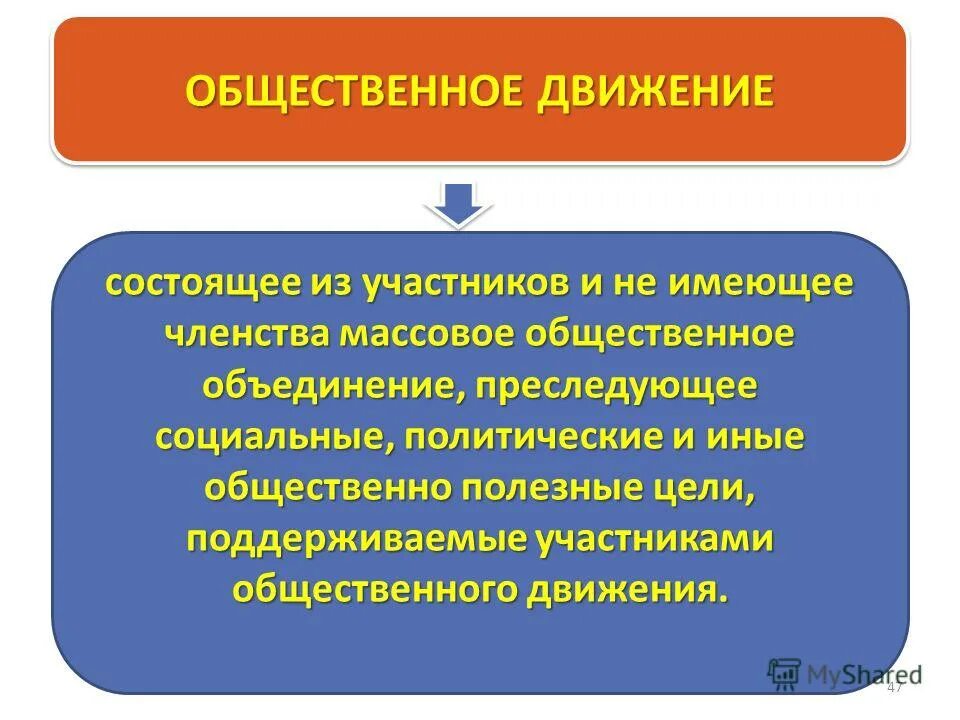 ОБЩЕСТВЕННОЕ ДВИЖЕНИЕ

состоящее из участников и не имеющее членства массовое общественное объединение, преследующее социальные, политические и иные общественно полезные цели, поддерживаемые участниками общественного движения.

MyShared

47